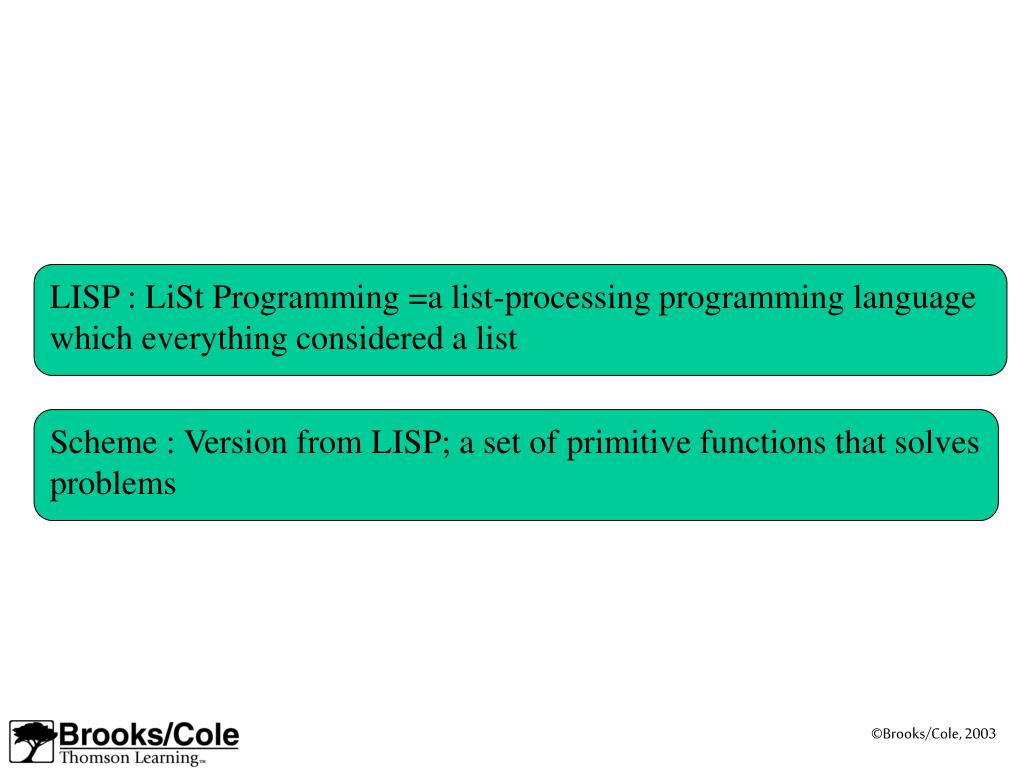 LISP : LiSt Programming =a list-processing programming language which everything considered a list

Scheme : Version from LISP; a set of primitive functions that solves problems

Brooks/Cole
Thomson Learning™

©Brooks/Cole, 2003